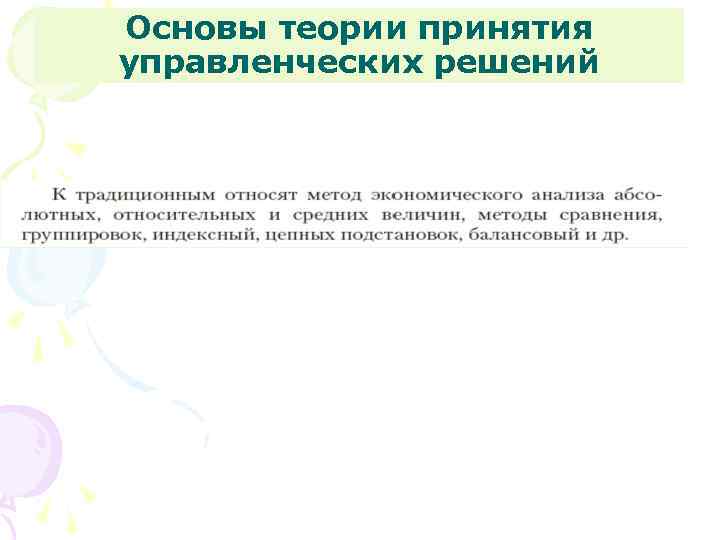 Основы теории принятия управленческих решений

К традиционным относят метод экономического анализа абсолютных, относительных и средних величин, методы сравнения, группировок, индексный, цепных подстановок, балансовый и др.